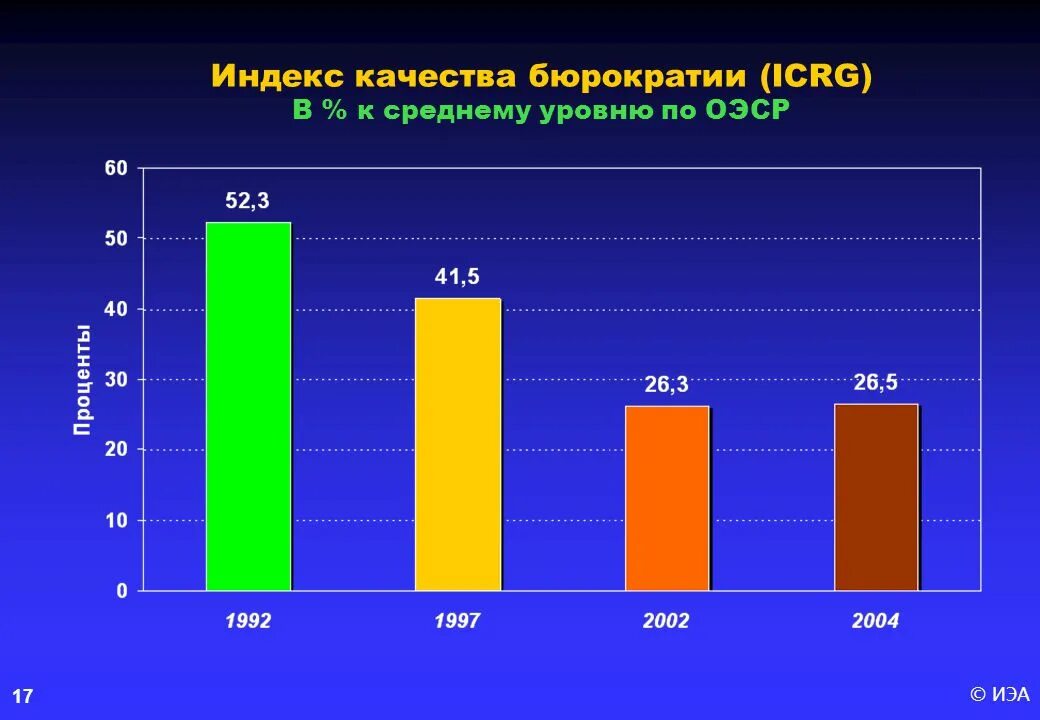 Индекс качества бюрократии (ICRG)
В % к среднему уровню по ОЭСР

Проценты

60
50
40
30
20
10
0

52,3
41,5
26,3
26,5

1992
1997
2002
2004

17

© ИЭА